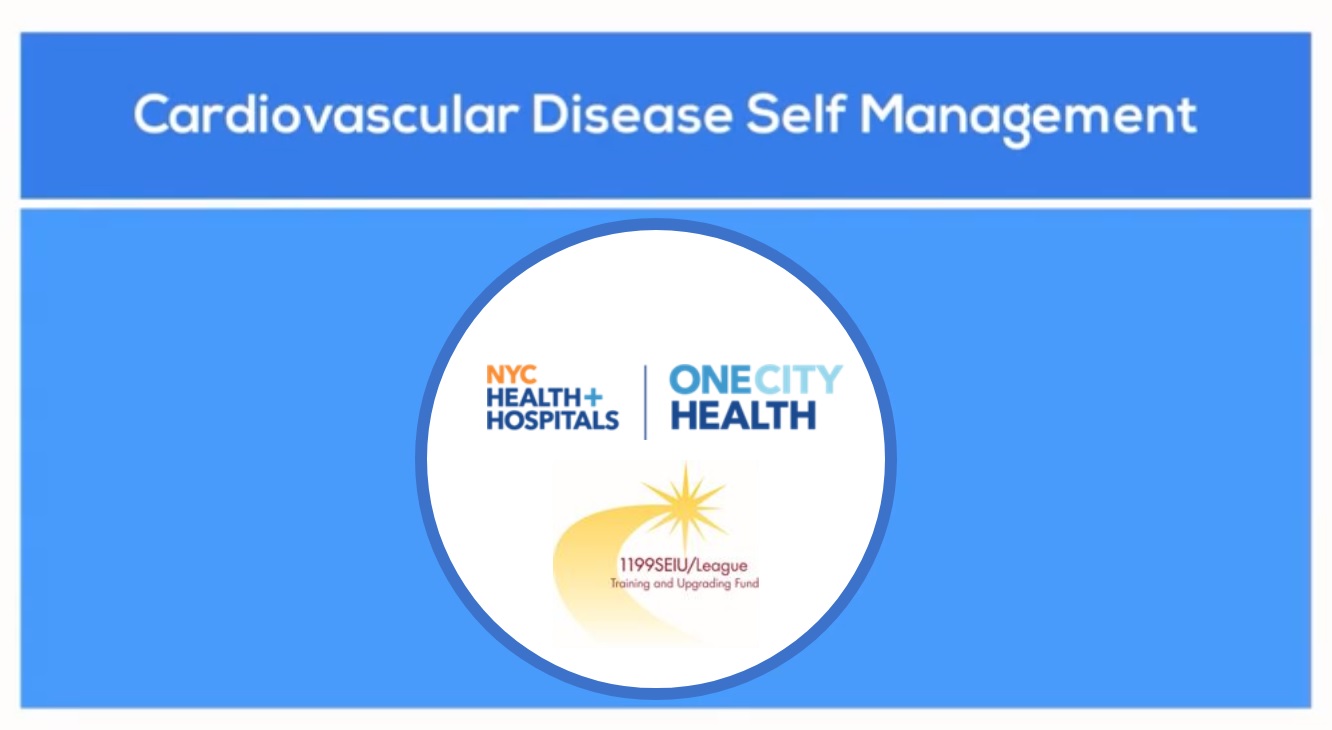 Cardiovascular Disease Self Management

NYC HEALTH+ HOSPITALS

ONE CITY HEALTH

1199SEIU/League
Training and Upgrading Fund